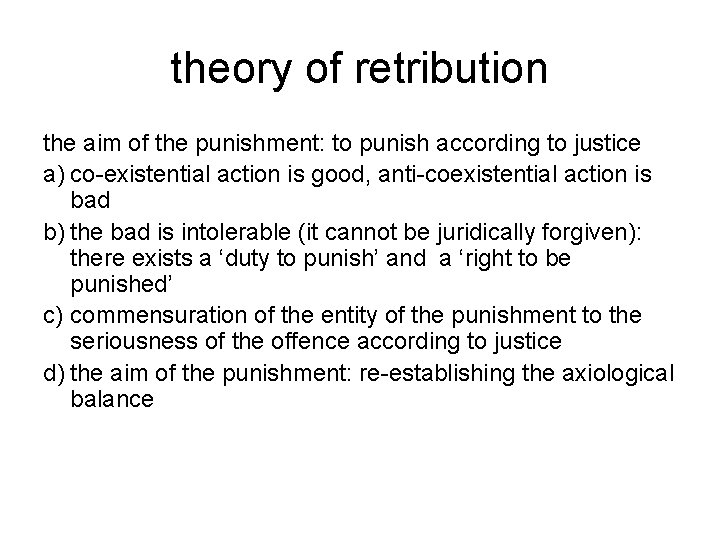 theory of retribution

the aim of the punishment: to punish according to justice

a) co-existential action is good, anti-coexistential action is bad

b) the bad is intolerable (it cannot be juridically forgiven): there exists a ‘duty to punish’ and a ‘right to be punished’

c) commensuration of the entity of the punishment to the seriousness of the offence according to justice

d) the aim of the punishment: re-establishing the axiological balance